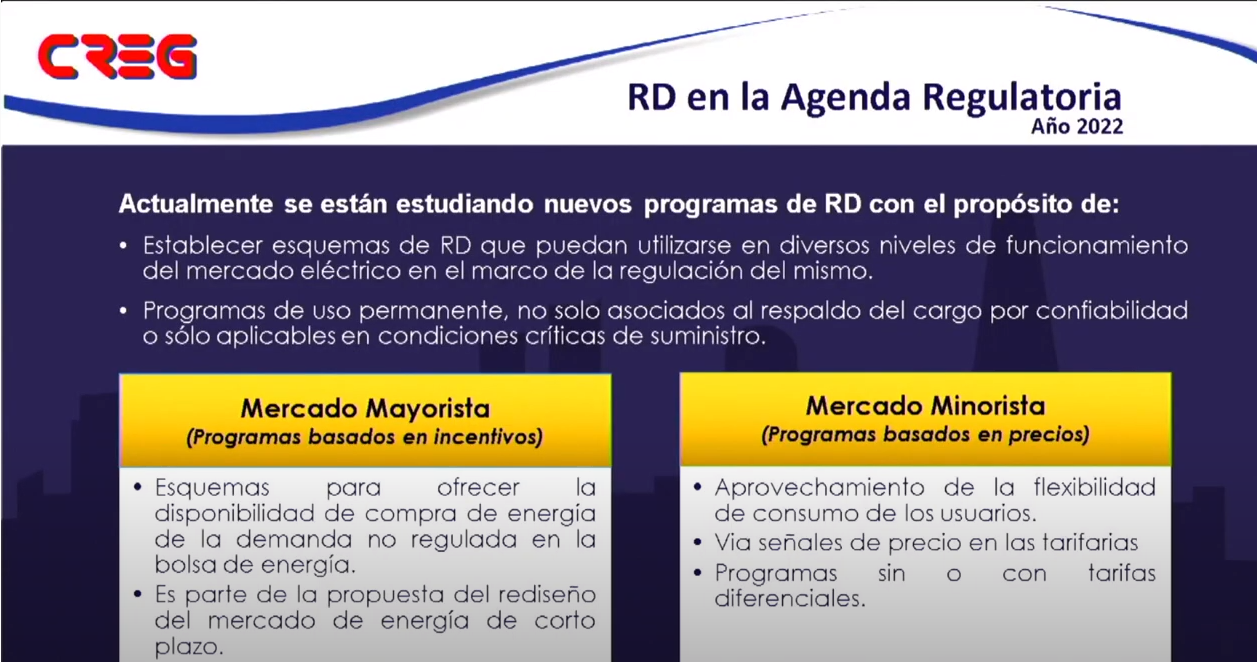 CREG

RD en la Agenda Regulatoria
Año 2022

Actualmente se están estudiando nuevos programas de RD con el propósito de:

• Establecer esquemas de RD que puedan utilizarse en diversos niveles de funcionamiento del mercado eléctrico en el marco de la regulación del mismo.

• Programas de uso permanente, no solo asociados al respaldo del cargo por confiabilidad o sólo aplicables en condiciones críticas de suministro.

Mercado Mayorista
(Programas basados en incentivos)

• Esquemas para ofrecer la disponibilidad de compra de energía de la demanda no regulada en la bolsa de energía.
• Es parte de la propuesta del rediseño del mercado de energía de corto plazo.

Mercado Minorista
(Programas basados en precios)

• Aprovechamiento de la flexibilidad de consumo de los usuarios.
• Via señales de precio en las tarifarias
• Programas sin o con tarifas diferenciales.